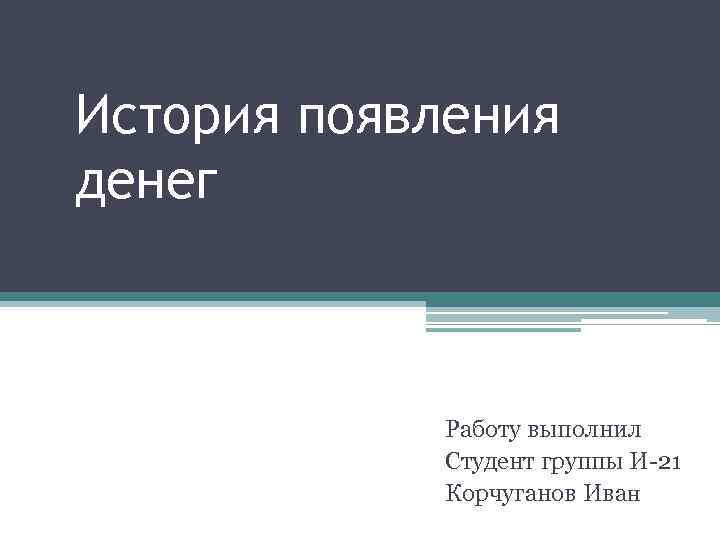 История появления денег

Работу выполнил
Студент группы И-21
Корчуганов Иван